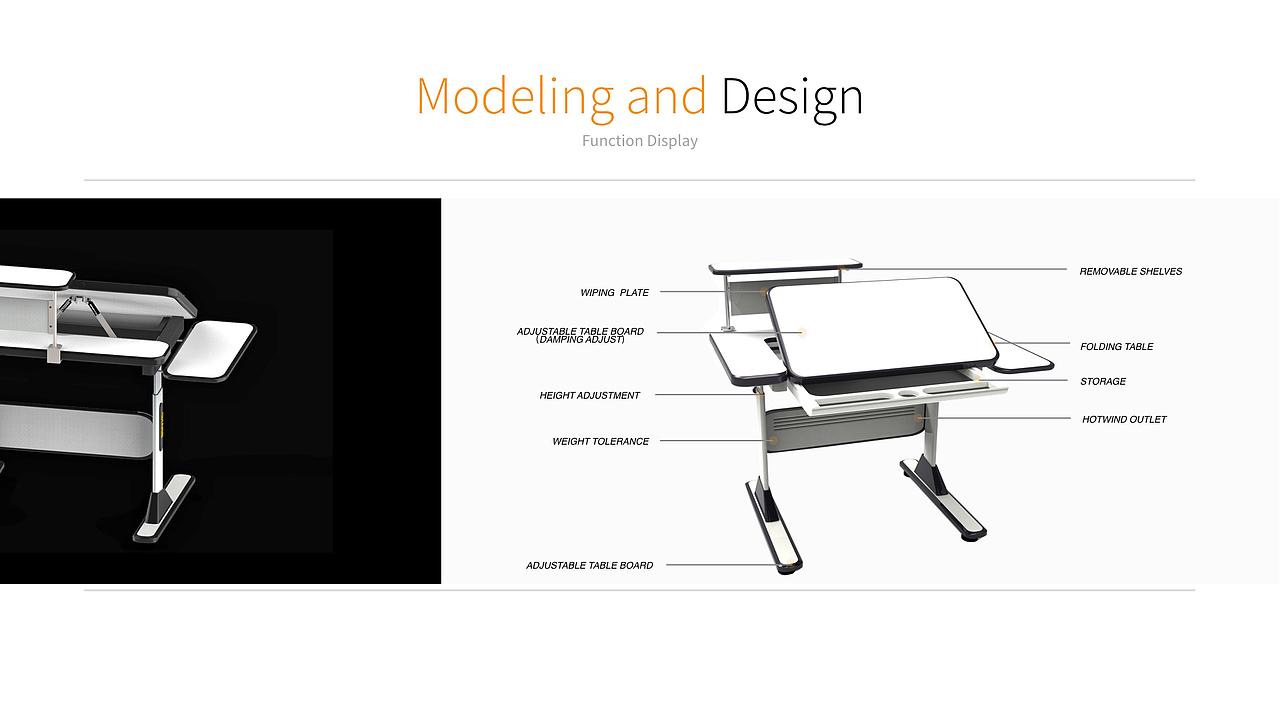 Modeling and Design

Function Display

WIPING PLATE

ADJUSTABLE TABLE BOARD
(DAMPING ADJUST)

HEIGHT ADJUSTMENT

WEIGHT TOLERANCE

ADJUSTABLE TABLE BOARD

REMOVABLE SHELVES

FOLDING TABLE

STORAGE

HOTWIND OUTLET